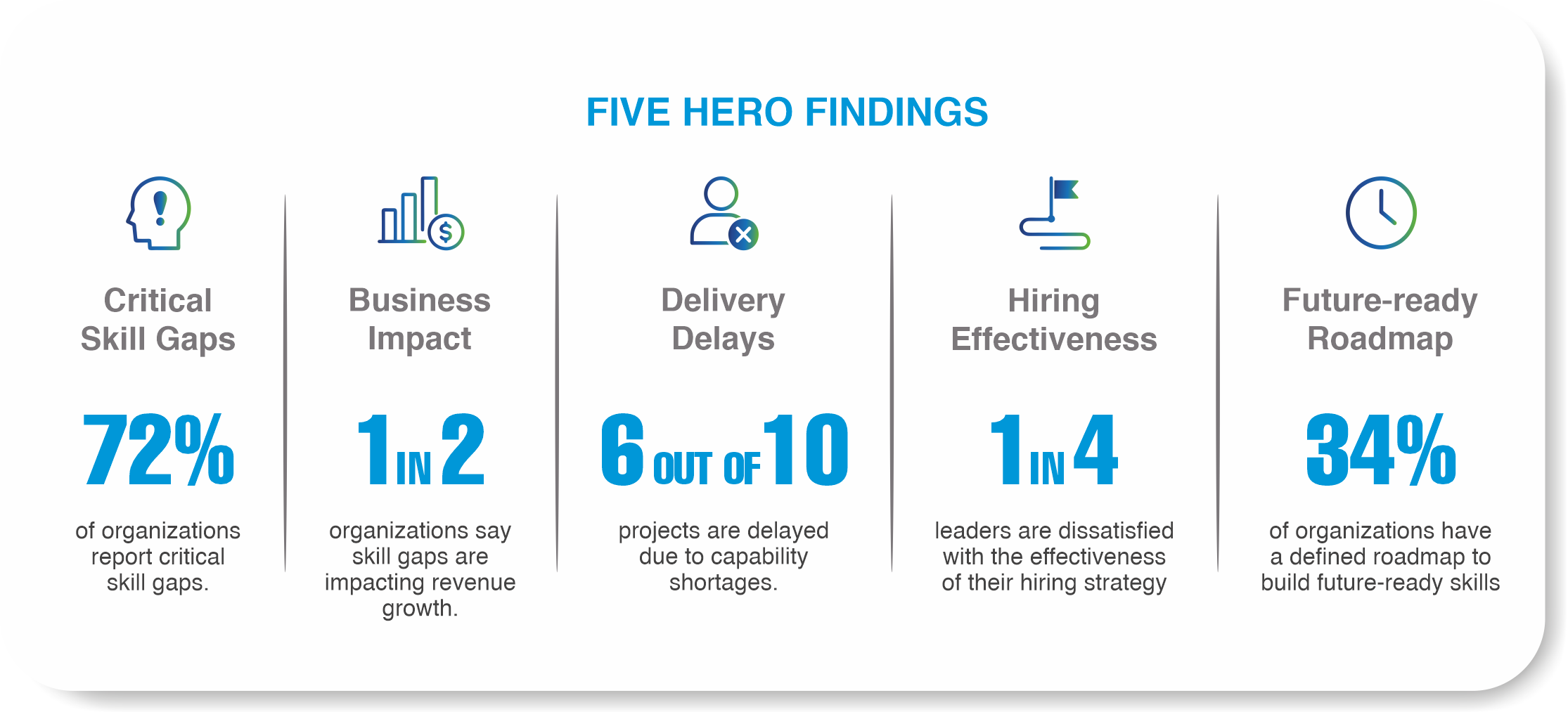 FIVE HERO FINDINGS

Critical Skill Gaps

72%

of organizations report critical skill gaps.

Business Impact

1 IN 2

organizations say skill gaps are impacting revenue growth.

Delivery Delays

6 OUT OF 10

projects are delayed due to capability shortages.

Hiring Effectiveness

1 IN 4

leaders are dissatisfied with the effectiveness of their hiring strategy

Future-ready Roadmap

34%

of organizations have a defined roadmap to build future-ready skills